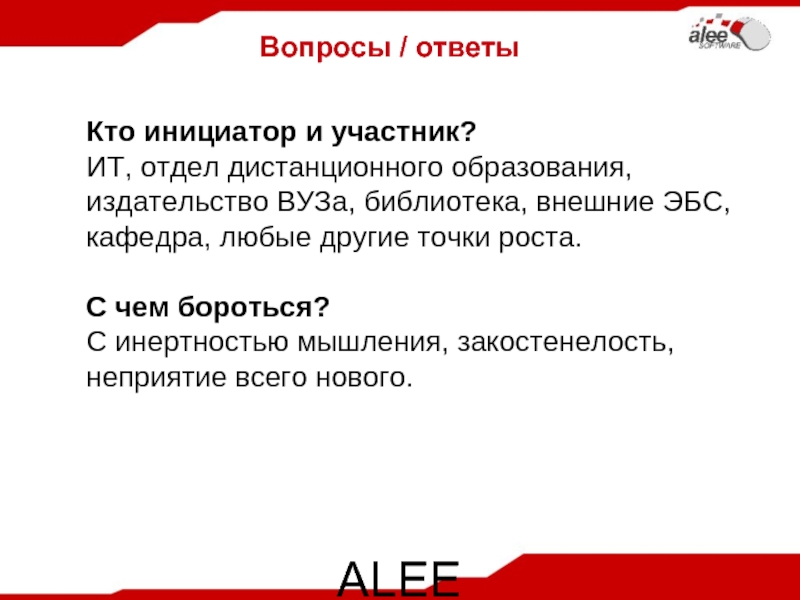 Вопросы / ответы

alee
SOFTWARE

Кто инициатор и участник?
ИТ, отдел дистанционного образования, издательство ВУЗа, библиотека, внешние ЭБС, кафедра, любые другие точки роста.

С чем бороться?
С инертностью мышления, закостенелость, неприятие всего нового.

ALEE